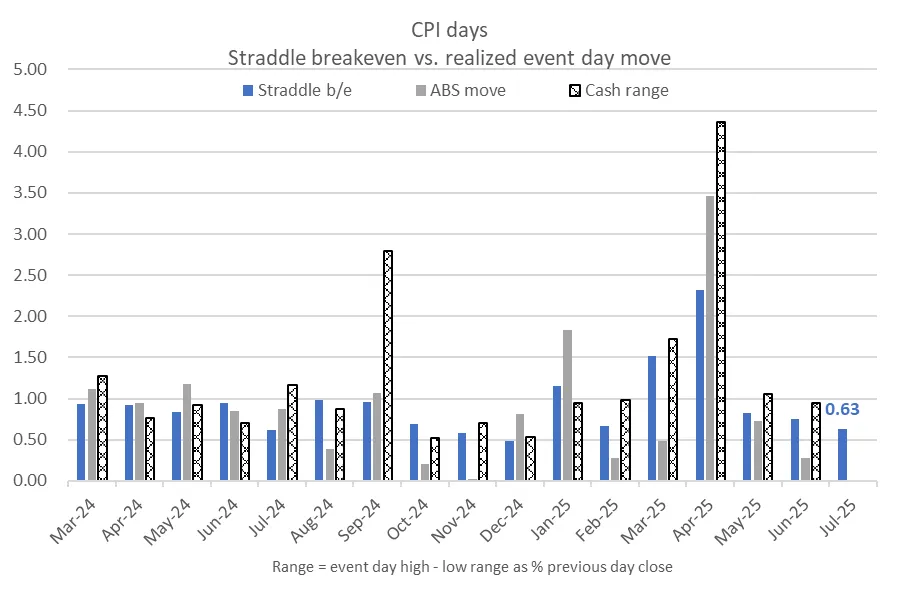 CPI days
Straddle breakeven vs. realized event day move

Straddle b/e
ABS move
Cash range

5.00
4.50
4.00
3.50
3.00
2.50
2.00
1.50
1.00
0.50
0.00

0.63

Mar-24
Apr-24
May-24
Jun-24
Jul-24
Aug-24
Sep-24
Oct-24
Nov-24
Dec-24
Jan-25
Feb-25
Mar-25
Apr-25
May-25
Jun-25
Jul-25

Range = event day high - low range as % previous day close